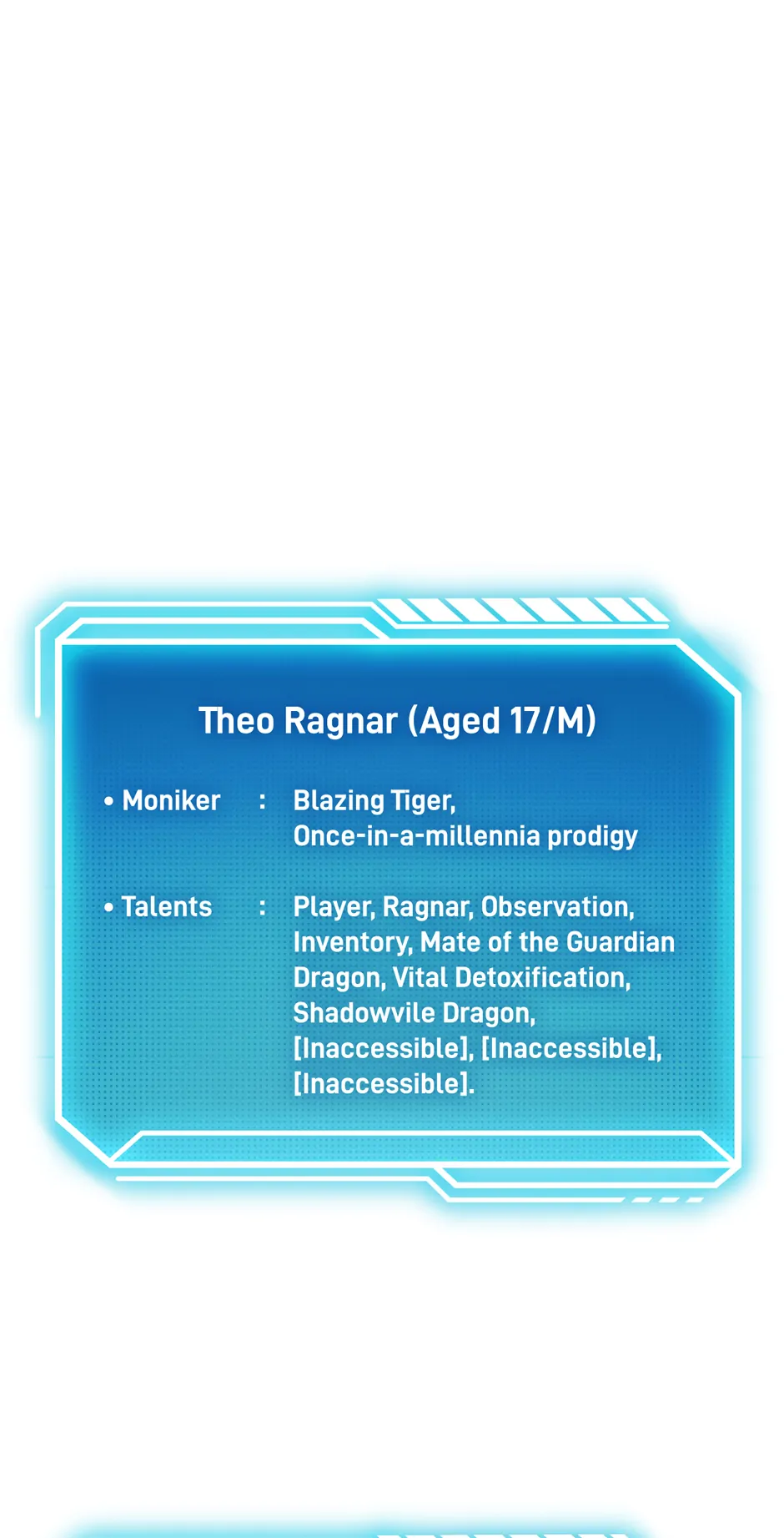 Theo Ragnar (Aged 17/M)

• Moniker : Blazing Tiger, Once-in-a-millennia prodigy

• Talents : Player, Ragnar, Observation, Inventory, Mate of the Guardian Dragon, Vital Detoxification, Shadowvile Dragon, [Inaccessible], [Inaccessible], [Inaccessible].